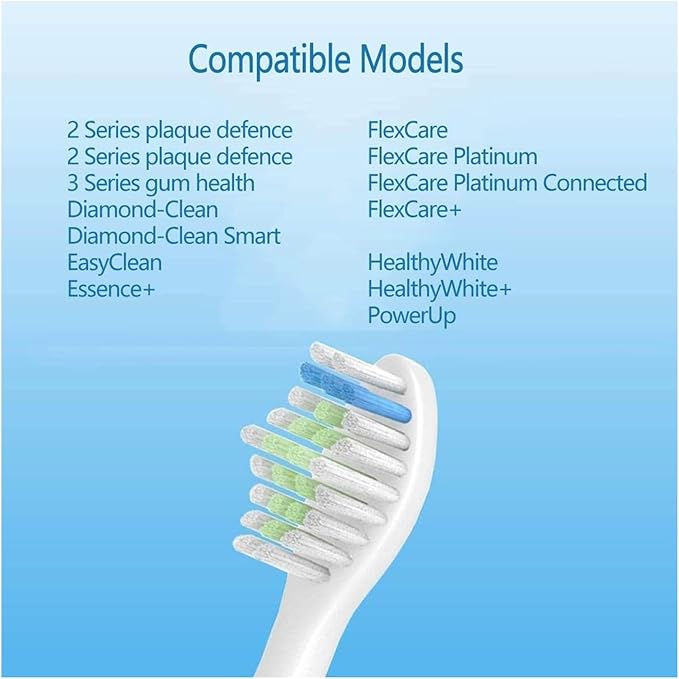 Compatible Models

2 Series plaque defence
2 Series plaque defence
3 Series gum health
Diamond-Clean
Diamond-Clean Smart
EasyClean
Essence+

FlexCare
FlexCare Platinum
FlexCare Platinum Connected
FlexCare+

HealthyWhite
HealthyWhite+
PowerUp